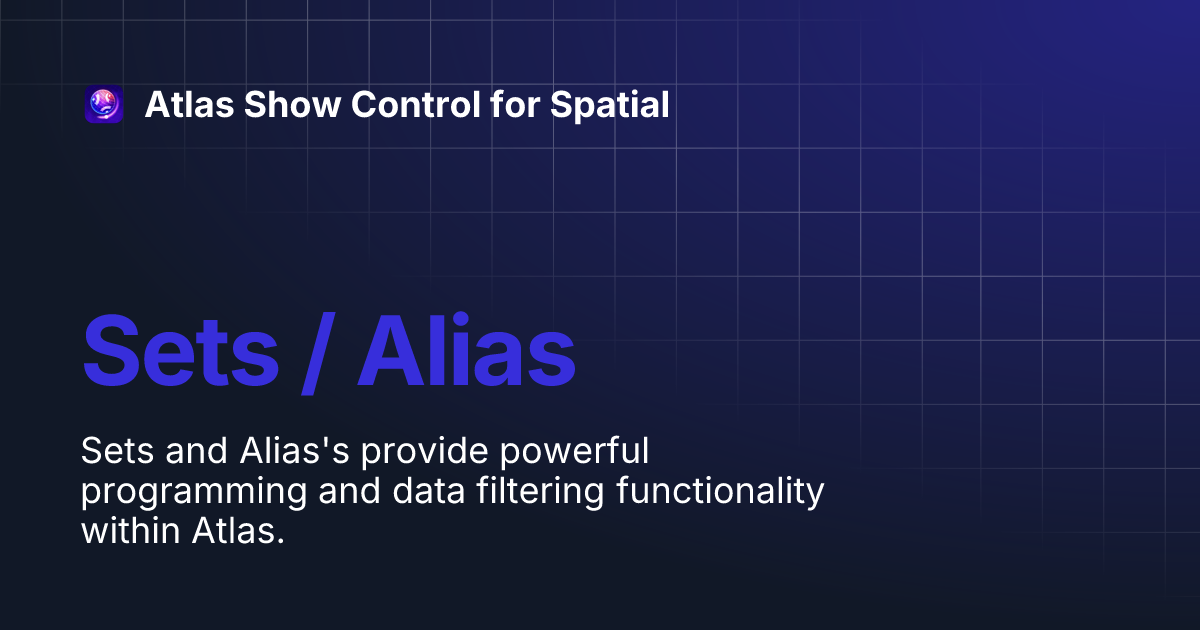 Atlas Show Control for Spatial

Sets / Alias

Sets and Alias's provide powerful programming and data filtering functionality within Atlas.